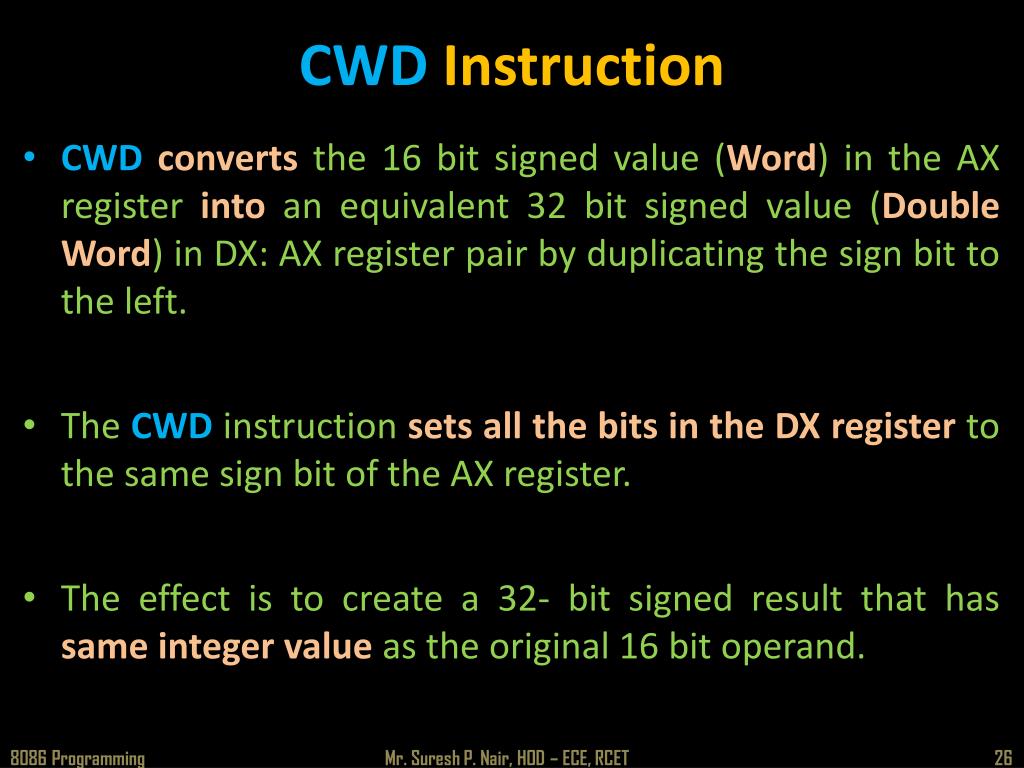 CWD Instruction

• CWD converts the 16 bit signed value (Word) in the AX register into an equivalent 32 bit signed value (Double Word) in DX: AX register pair by duplicating the sign bit to the left.

• The CWD instruction sets all the bits in the DX register to the same sign bit of the AX register.

• The effect is to create a 32- bit signed result that has same integer value as the original 16 bit operand.

8086 Programming

Mr. Suresh P. Nair, HOD – ECE, RCET

26